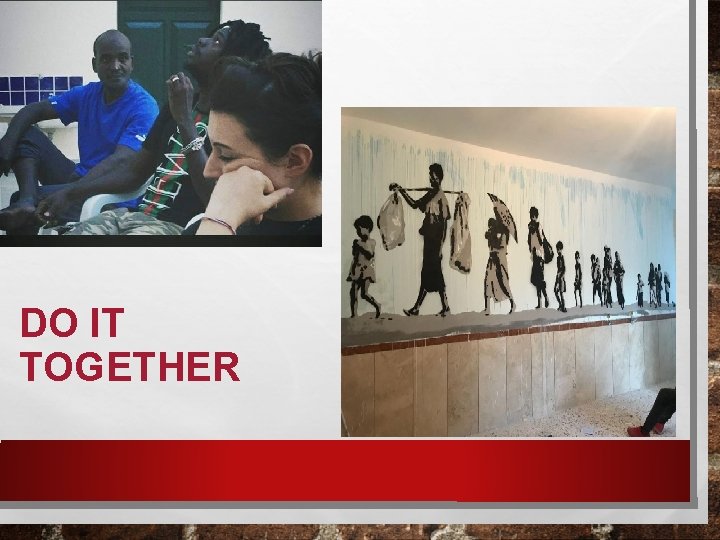 DO IT
TOGETHER